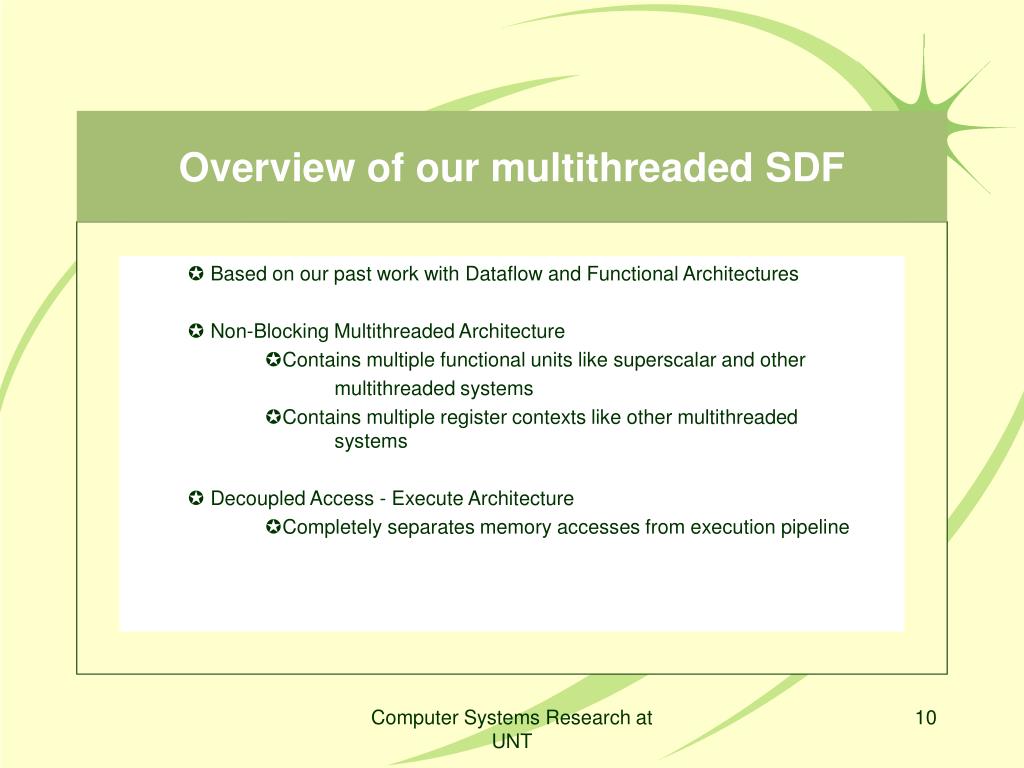 Overview of our multithreaded SDF

✪ Based on our past work with Dataflow and Functional Architectures

✪ Non-Blocking Multithreaded Architecture
✪Contains multiple functional units like superscalar and other multithreaded systems
✪Contains multiple register contexts like other multithreaded systems

✪ Decoupled Access - Execute Architecture
✪Completely separates memory accesses from execution pipeline

Computer Systems Research at UNT

10